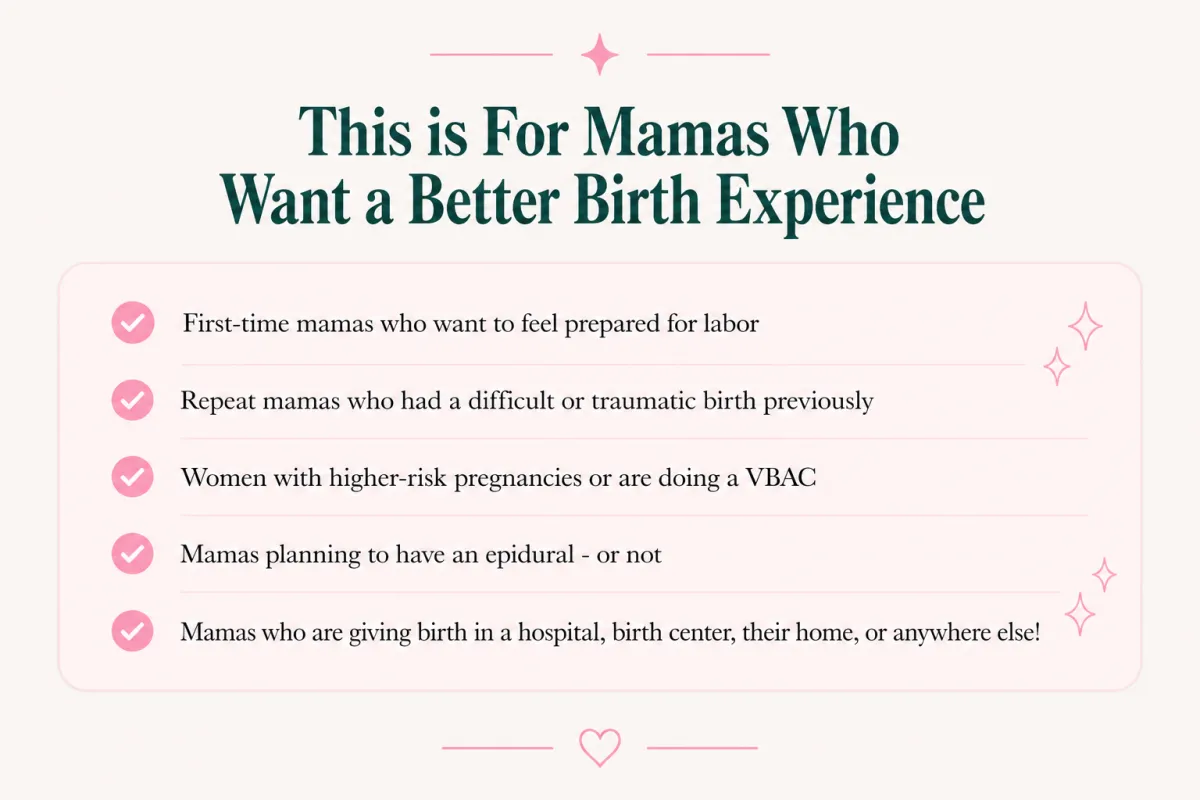 This is For Mamas Who Want a Better Birth Experience

First-time mamas who want to feel prepared for labor

Repeat mamas who had a difficult or traumatic birth previously

Women with higher-risk pregnancies or are doing a VBAC

Mamas planning to have an epidural - or not

Mamas who are giving birth in a hospital, birth center, their home, or anywhere else!